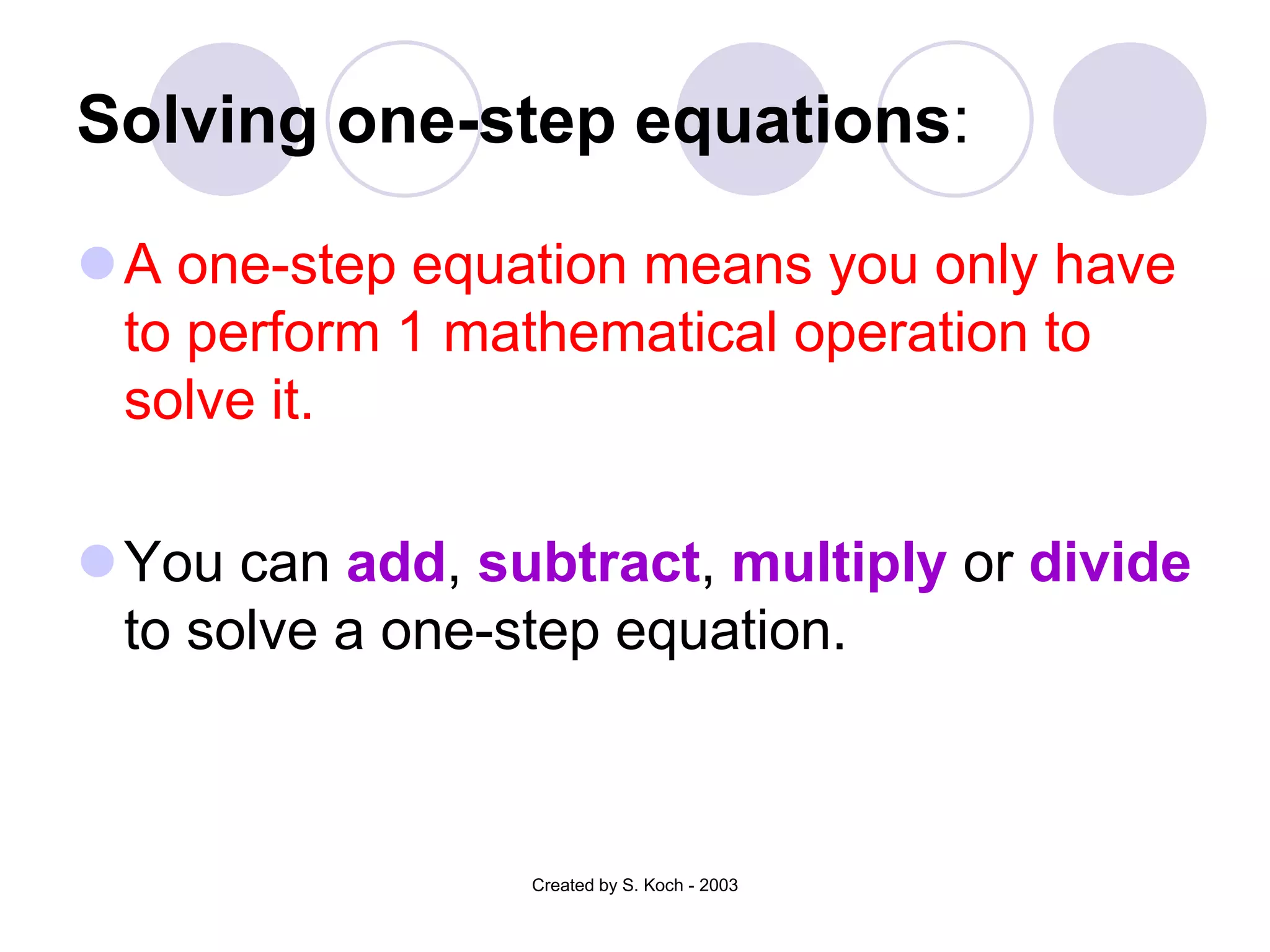 Solving one-step equations:

A one-step equation means you only have to perform 1 mathematical operation to solve it.

You can add, subtract, multiply or divide to solve a one-step equation.

Created by S. Koch - 2003